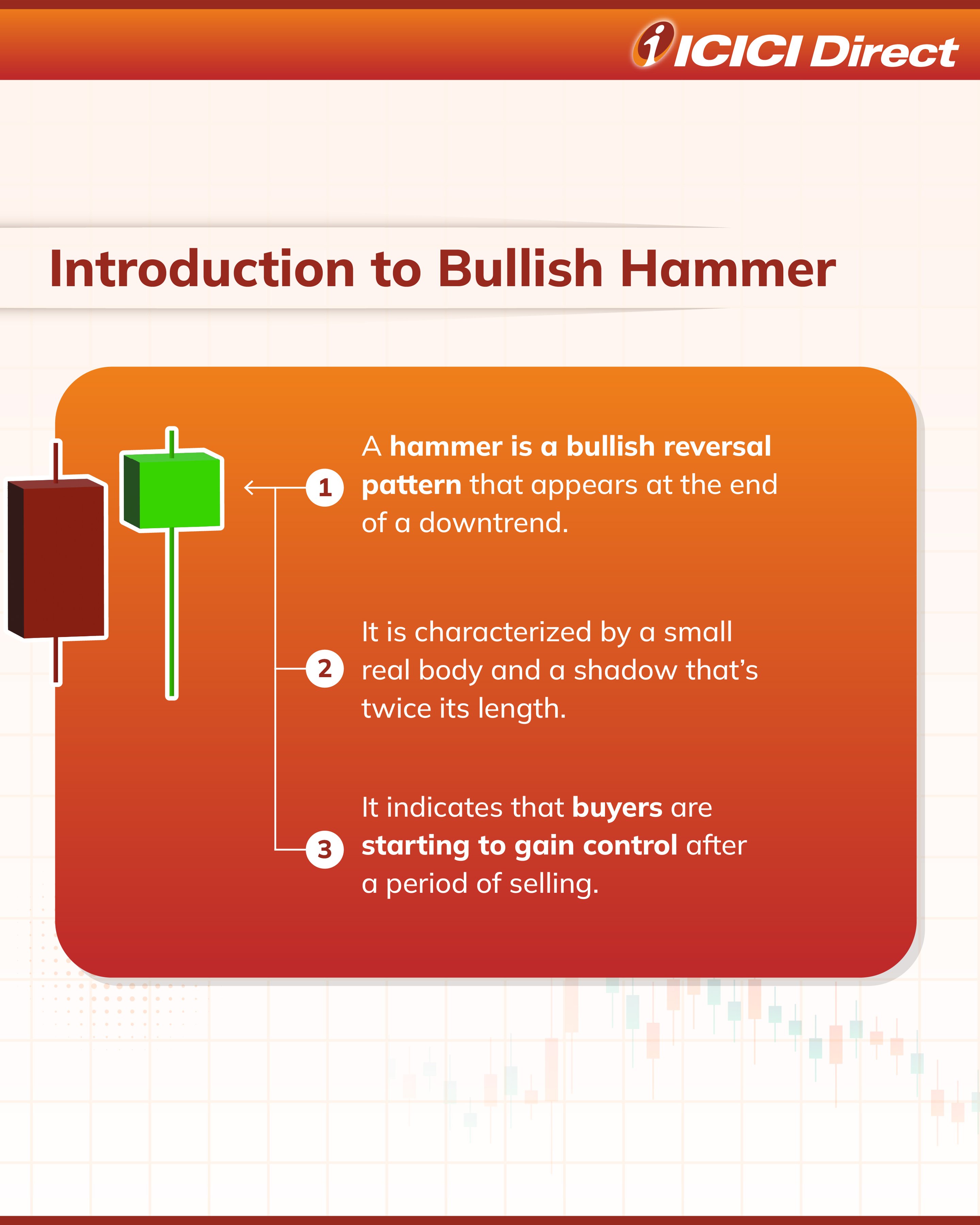 ICICI Direct

Introduction to Bullish Hammer

1 A hammer is a bullish reversal pattern that appears at the end of a downtrend.

2 It is characterized by a small real body and a shadow that's twice its length.

3 It indicates that buyers are starting to gain control after a period of selling.